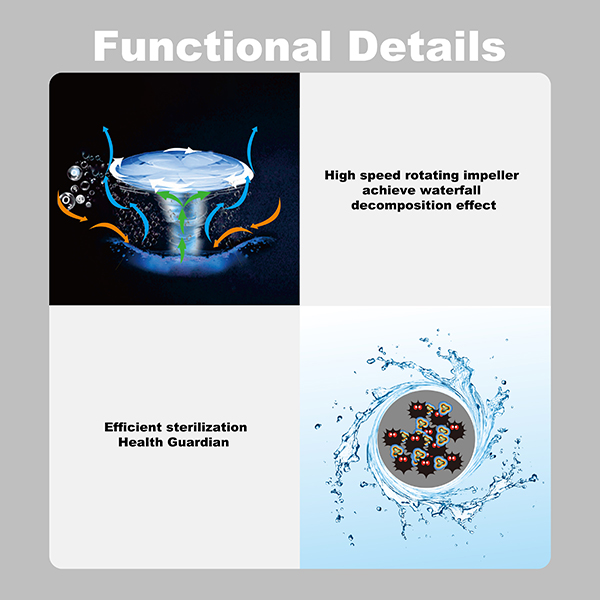 Functional Details

High speed rotating impeller achieve waterfall decomposition effect

Efficient sterilization Health Guardian